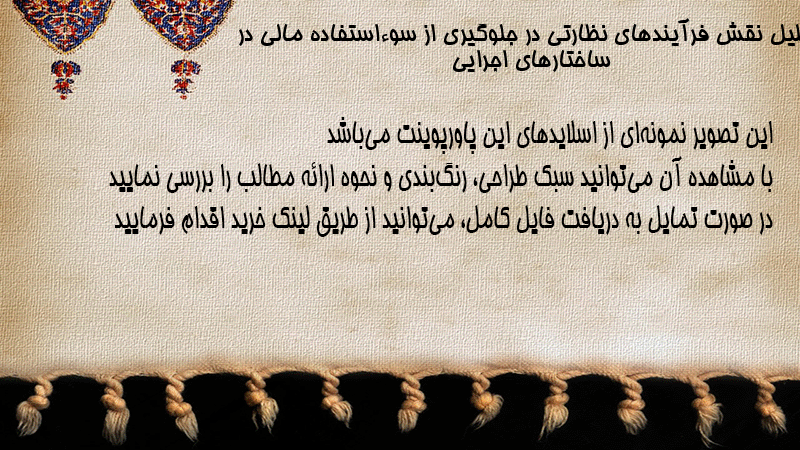 لیل نقش فرآیندهای نظارتی در جلوگیری از سوءاستفاده مالی در ساختارهای اجرایی

این تصویر نمونه‌ای از اسلایدهای این پاورپوینت می‌باشد
با مشاهده آن می‌توانید سبک طراحی، رنگ‌بندی و نحوه ارائه مطالب را بررسی نمایید
در صورت تمایل به دریافت فایل کامل، می‌توانید از طریق لینک خرید اقدام فرمایید